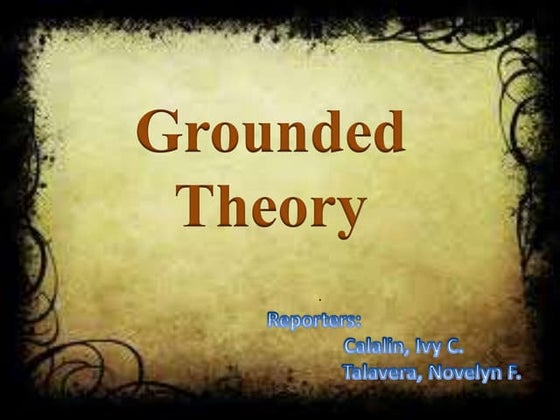 Grounded Theory

Reporters:
Calalin, Ivy C.
Talavera, Novelyn F.